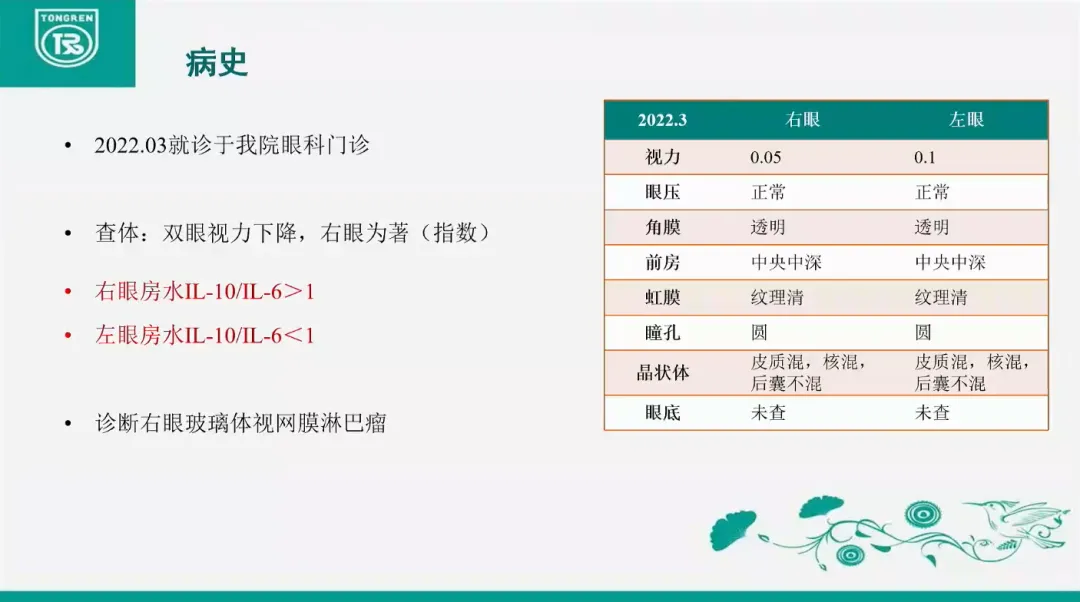 TONGREN

病史

• 2022.03就诊于我院眼科门诊

• 查体：双眼视力下降，右眼为著（指数）

• 右眼房水IL-10/IL-6＞1

• 左眼房水IL-10/IL-6＜1

• 诊断右眼玻璃体视网膜淋巴瘤

| 2022.3 | 右眼 | 左眼 |
|---|---|---|
| 视力 | 0.05 | 0.1 |
| 眼压 | 正常 | 正常 |
| 角膜 | 透明 | 透明 |
| 前房 | 中央中深 | 中央中深 |
| 虹膜 | 纹理清 | 纹理清 |
| 瞳孔 | 圆 | 圆 |
| 晶状体 | 皮质混，核混，后囊不混 | 皮质混，核混，后囊不混 |
| 眼底 | 未查 | 未查 |